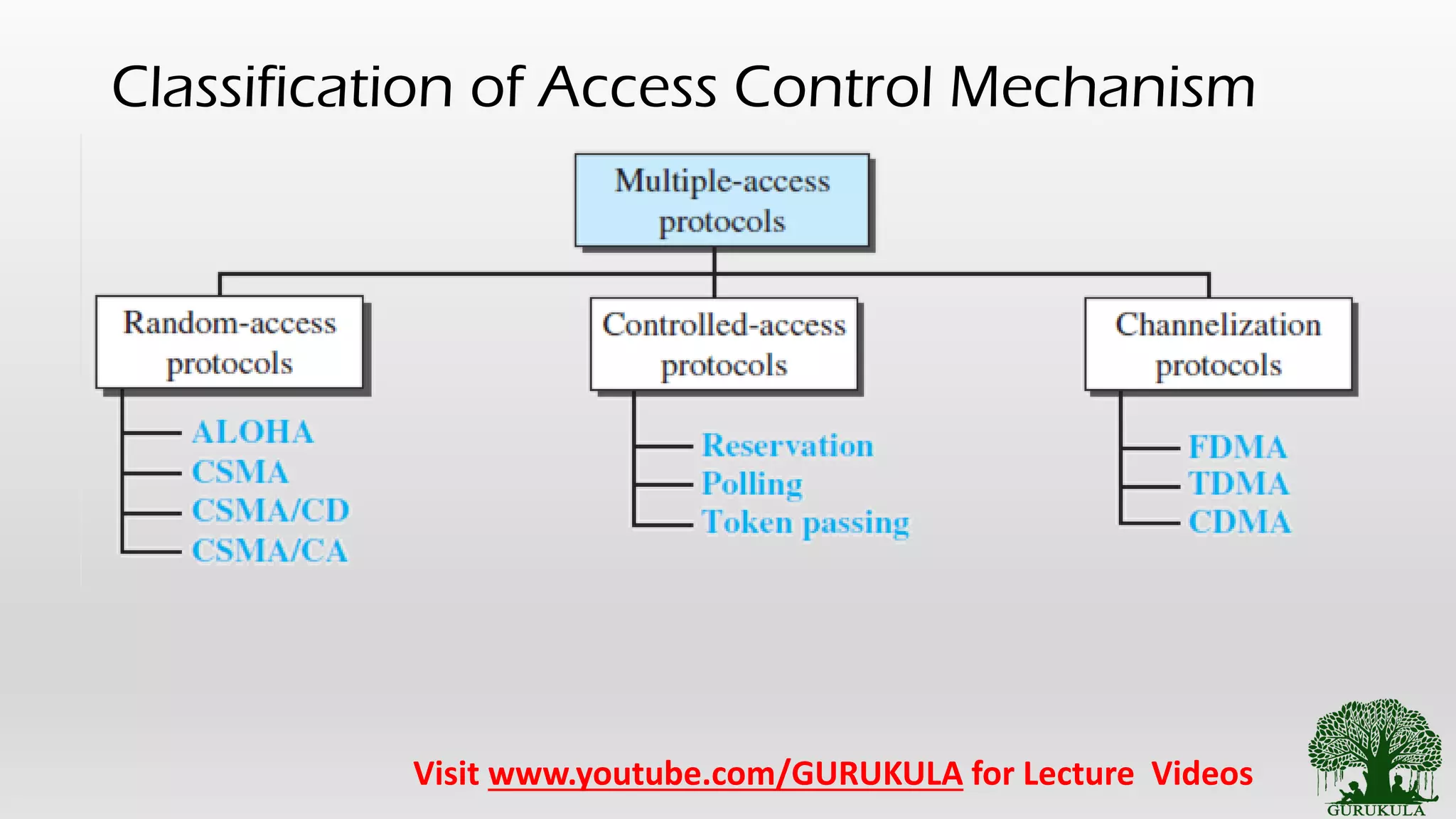 Classification of Access Control Mechanism

Multiple-access protocols

Random-access protocols

ALOHA
CSMA
CSMA/CD
CSMA/CA

Controlled-access protocols

Reservation
Polling
Token passing

Channelization protocols

FDMA
TDMA
CDMA

Visit www.youtube.com/GURUKULA for Lecture Videos

GURUKULA